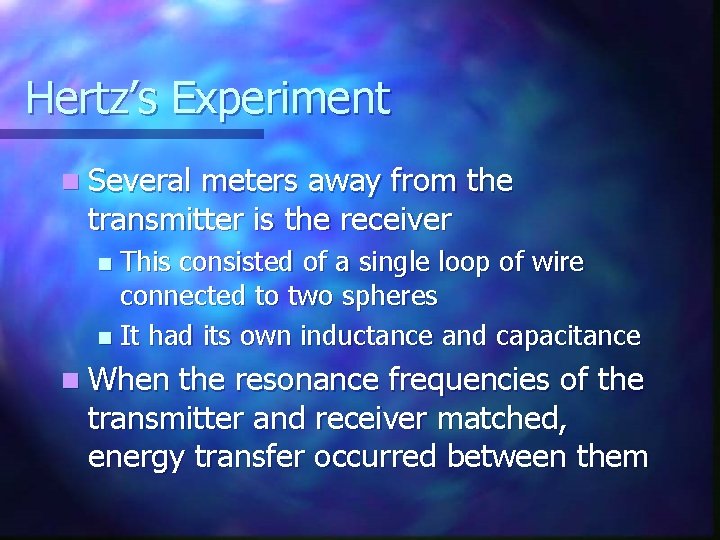 Hertz's Experiment

- Several meters away from the transmitter is the receiver
  - This consisted of a single loop of wire connected to two spheres
  - It had its own inductance and capacitance
- When the resonance frequencies of the transmitter and receiver matched, energy transfer occurred between them